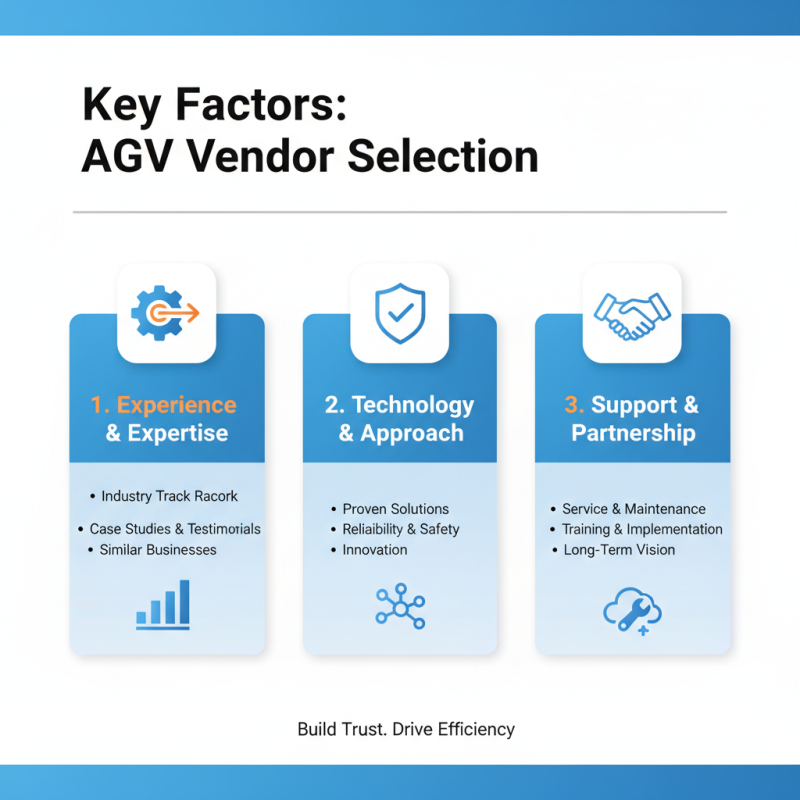 Key Factors:
AGV Vendor Selection

1. Experience & Expertise

• Industry Track Racork
• Case Studies & Testimorials
• Similar Businesses

2. Technology & Approach

• Proven Solutions
• Reliability & Safety
• Innovation

3. Support & Partnership

• Service & Maintenance
• Training & Implementation
• Long-Term Vision

Build Trust. Drive Efficiency